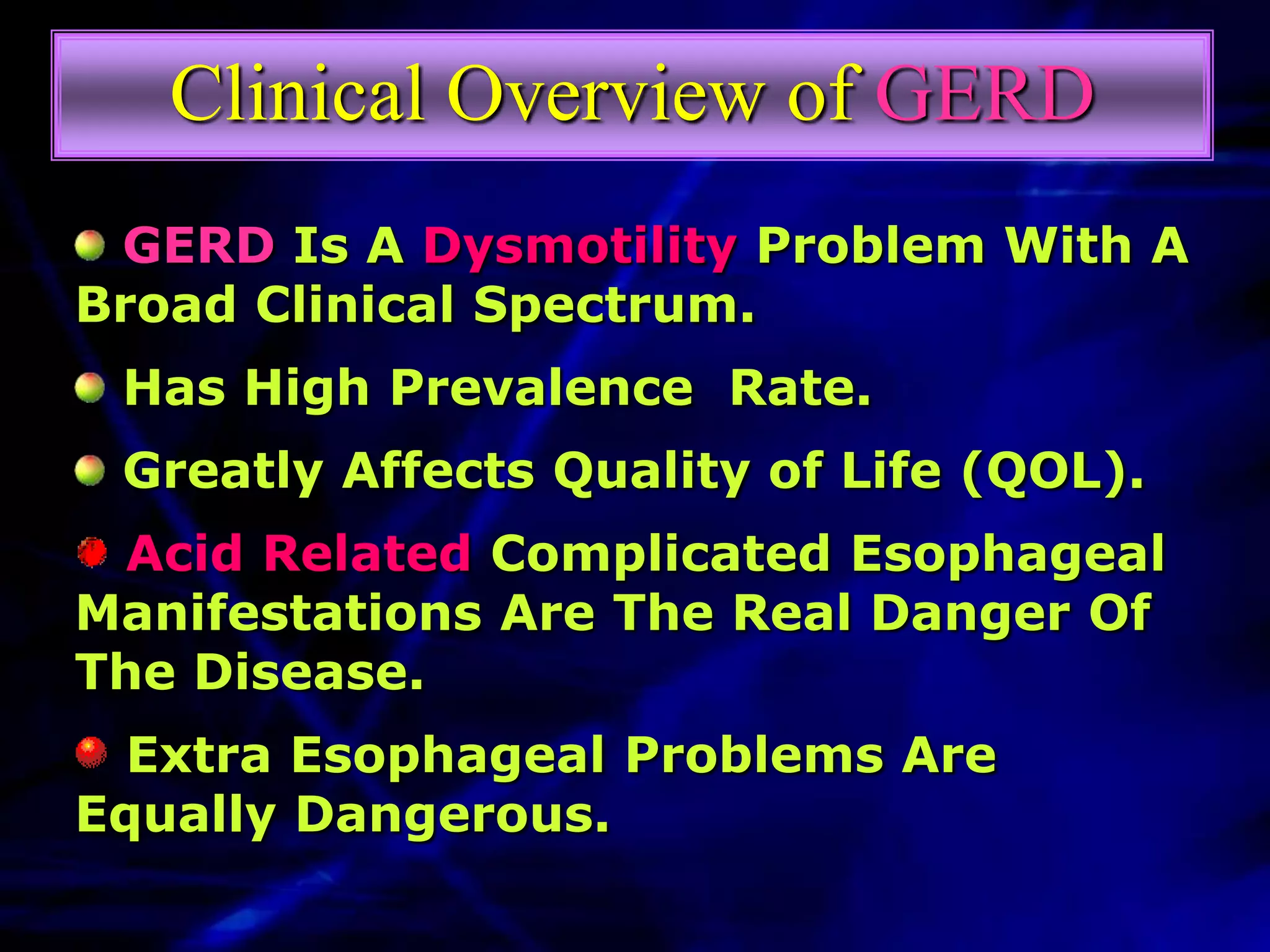 Clinical Overview of GERD

GERD Is A Dysmotility Problem With A Broad Clinical Spectrum.

Has High Prevalence  Rate.

Greatly Affects Quality of Life (QOL).

Acid Related Complicated Esophageal Manifestations Are The Real Danger Of The Disease.

Extra Esophageal Problems Are Equally Dangerous.